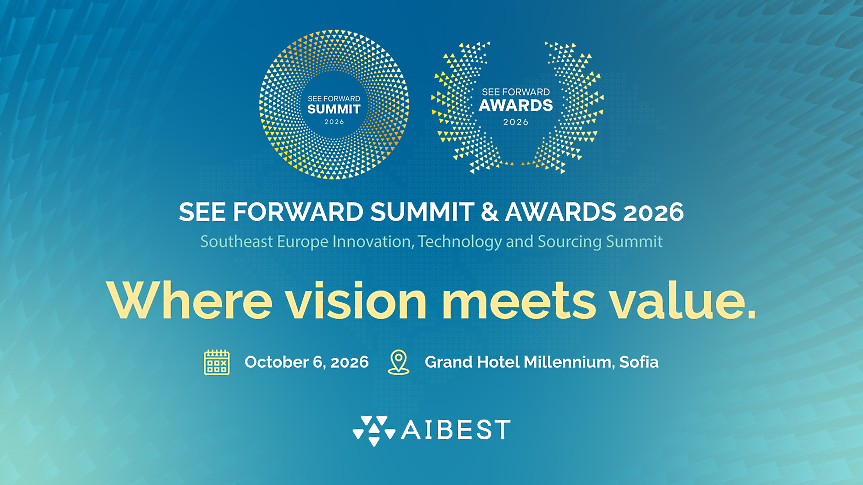 SEE FORWARD
SUMMIT
2026

SEE FORWARD
AWARDS
2026

SEE FORWARD SUMMIT & AWARDS 2026

Southeast Europe Innovation, Technology and Sourcing Summit

Where vision meets value.

October 6, 2026

Grand Hotel Millennium, Sofia

AIBEST